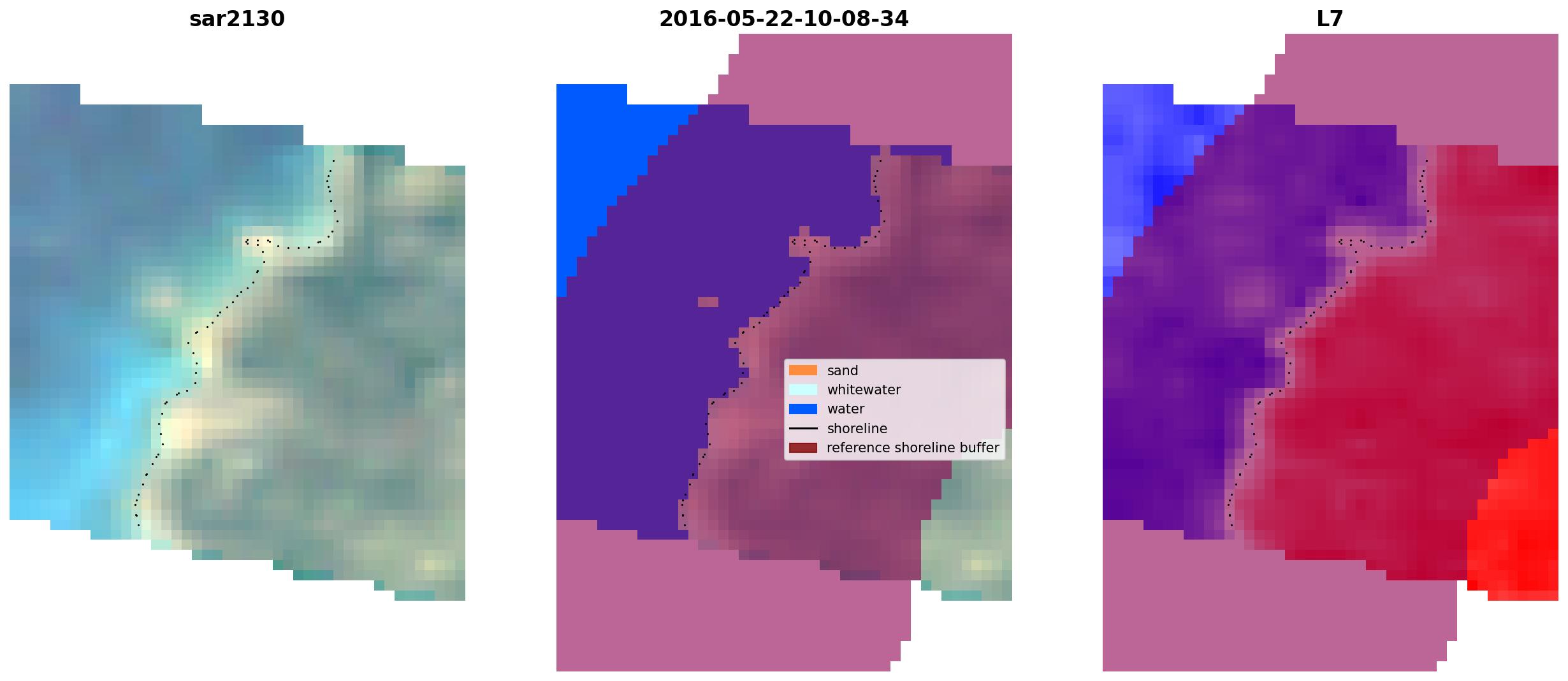 sar2130

2016-05-22-10-08-34

L7

sand
whitewater
water
shoreline
reference shoreline buffer